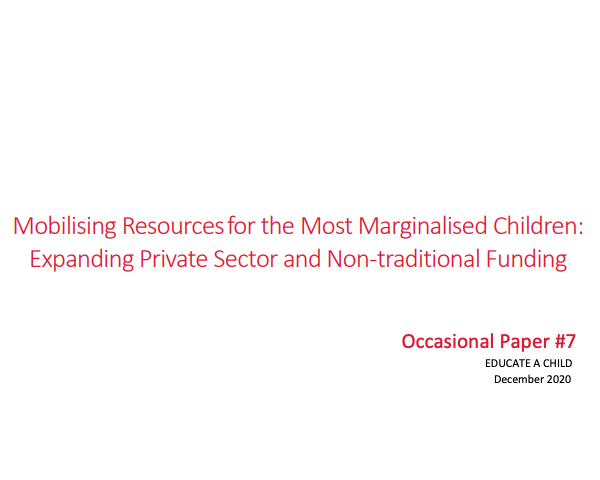 Mobilising Resources for the Most Marginalised Children: Expanding Private Sector and Non-traditional Funding

Occasional Paper #7
EDUCATE A CHILD
December 2020